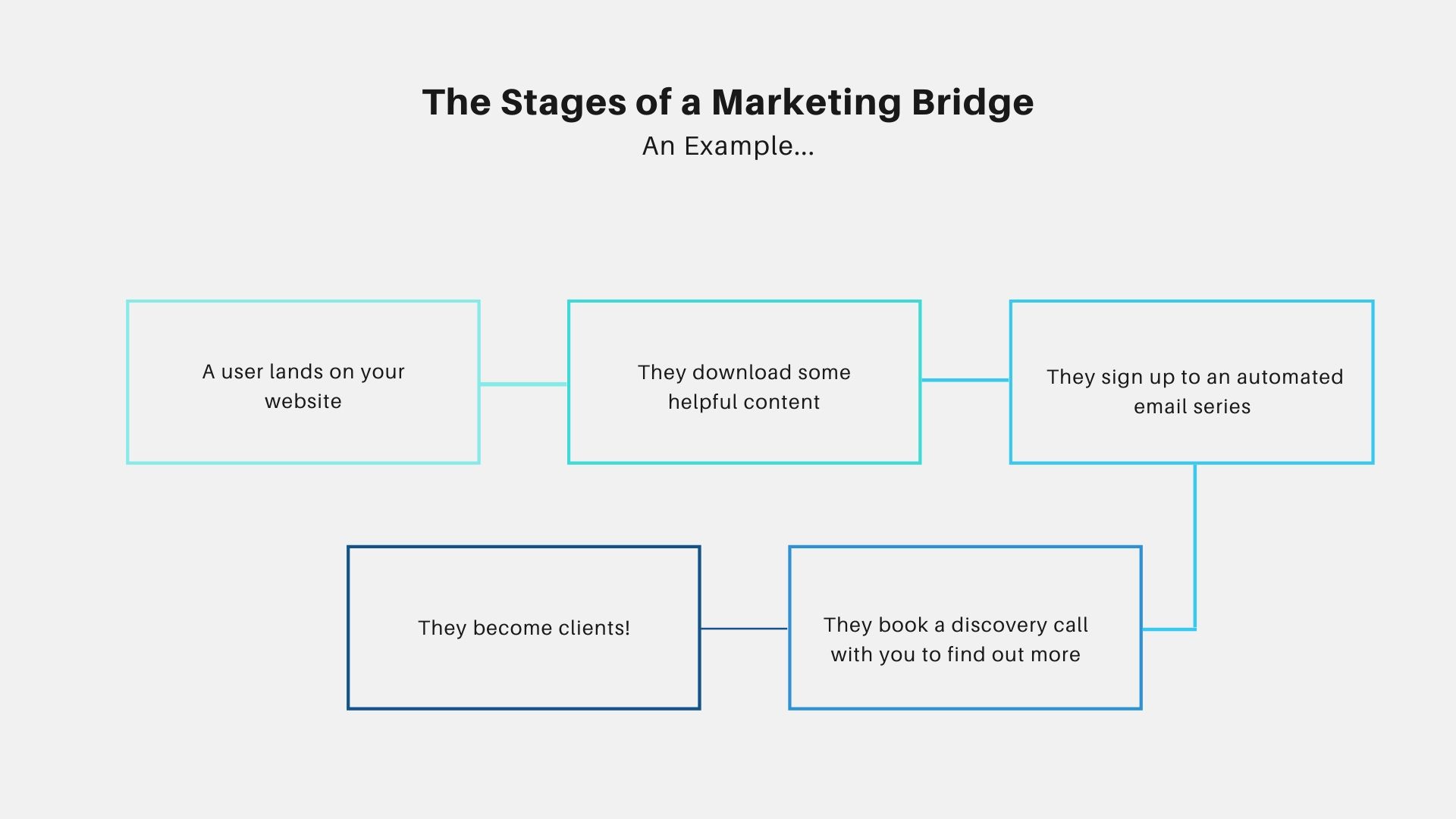 The Stages of a Marketing Bridge
An Example...

A user lands on your website

They download some helpful content

They sign up to an automated email series

They book a discovery call with you to find out more

They become clients!